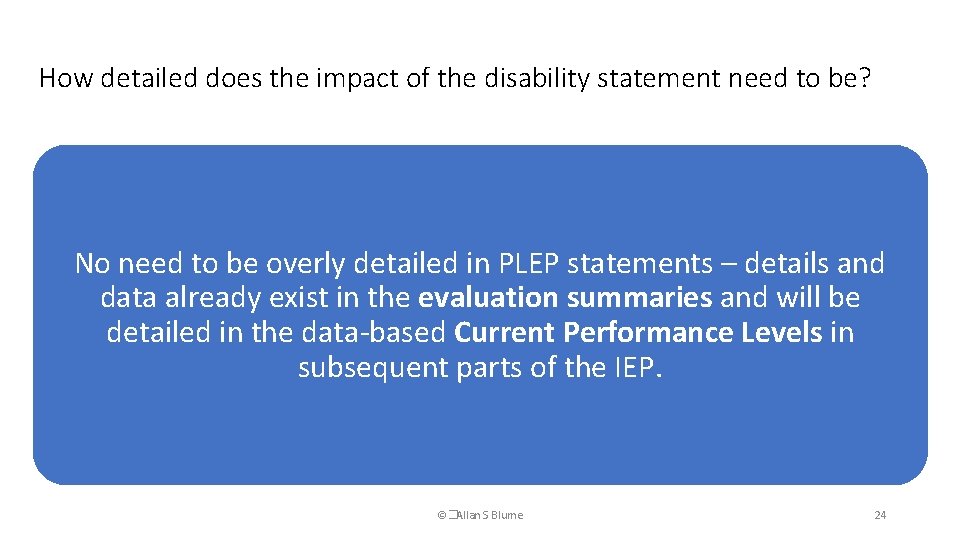 How detailed does the impact of the disability statement need to be?

No need to be overly detailed in PLEP statements – details and data already exist in the evaluation summaries and will be detailed in the data-based Current Performance Levels in subsequent parts of the IEP.

© Allan S Blume

24